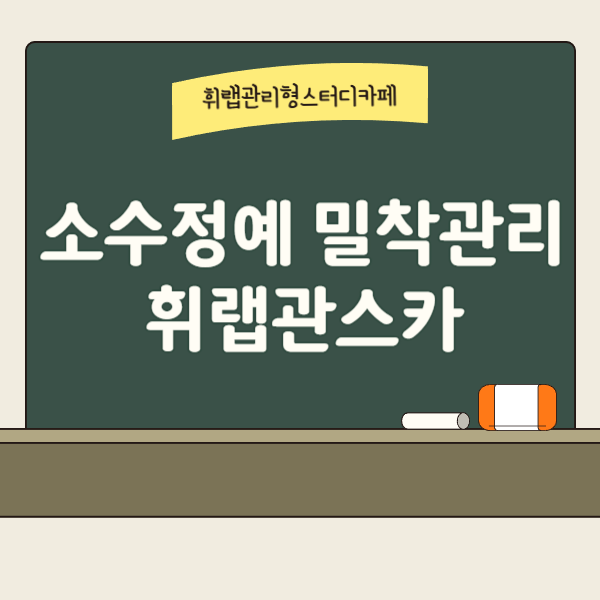 휘랩관리형스터디카페

소수정예 밀착관리
휘랩관스카